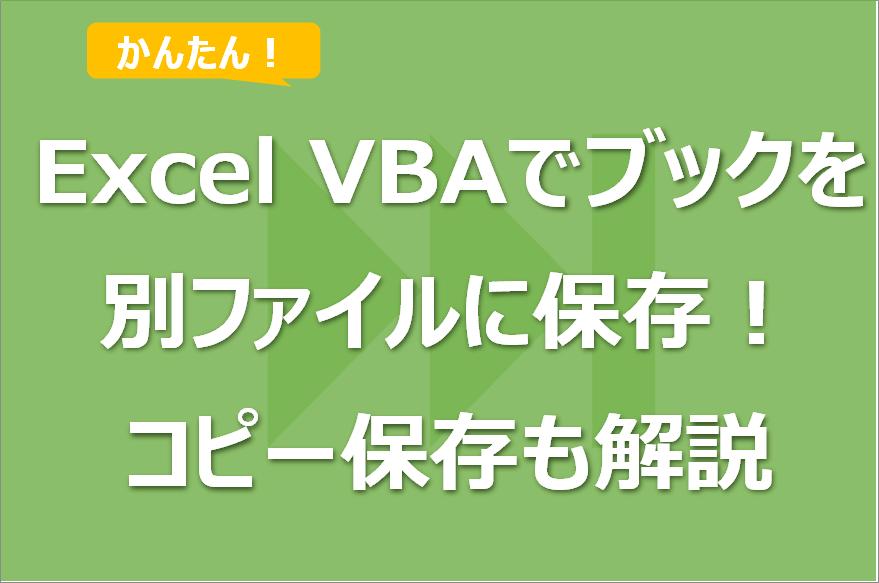 かんたん！

Excel VBAでブックを
別ファイルに保存！
コピー保存も解説